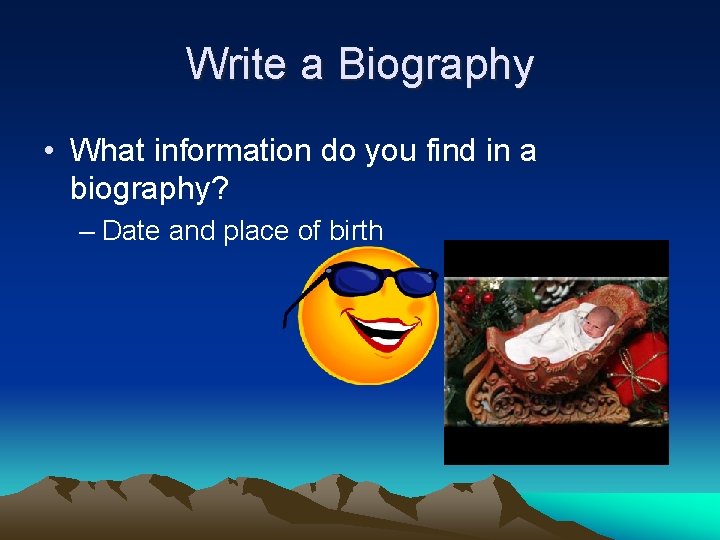 Write a Biography

• What information do you find in a biography?

– Date and place of birth